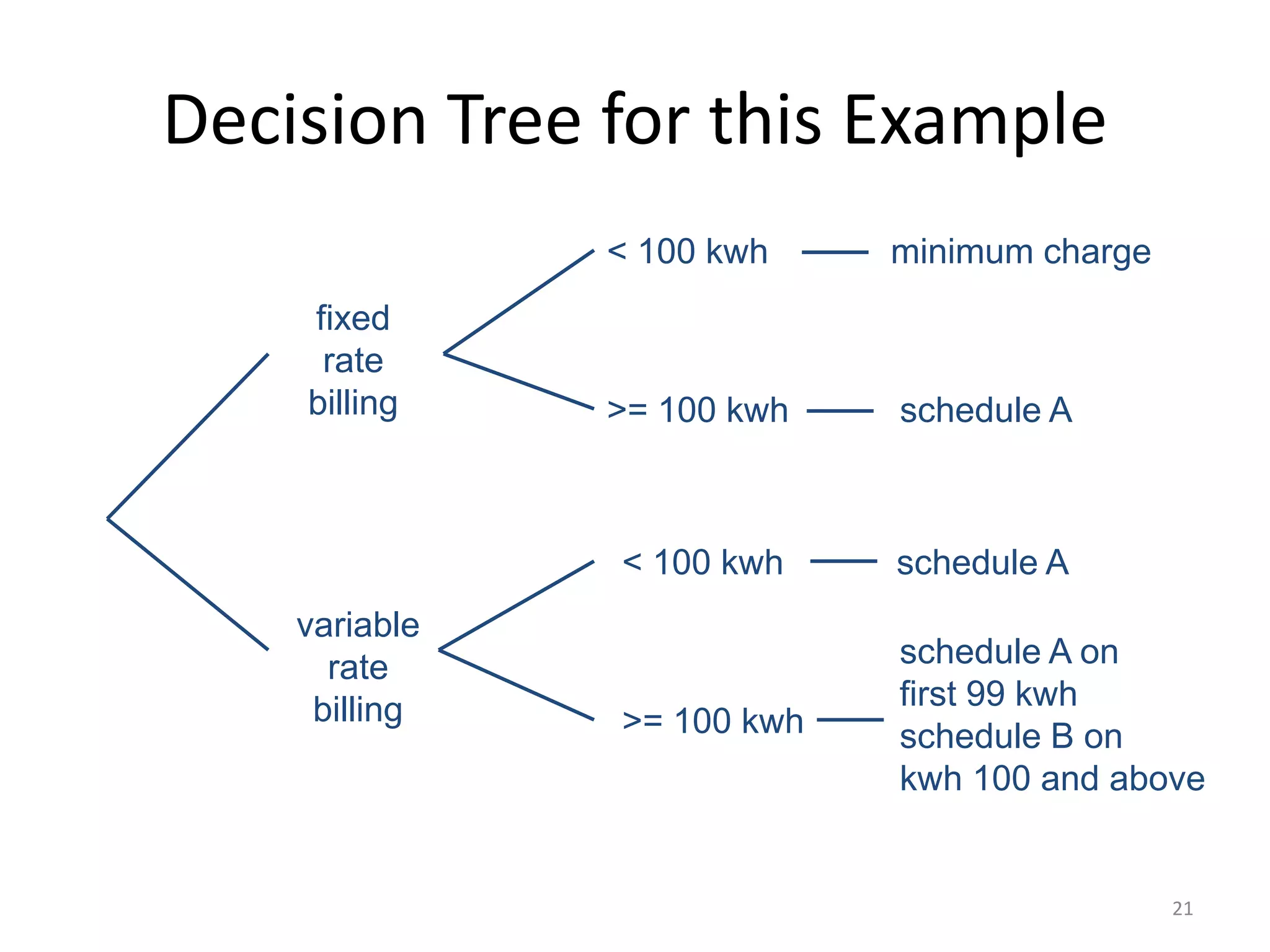 Decision Tree for this Example

fixed rate billing

< 100 kwh — minimum charge

>= 100 kwh — schedule A

variable rate billing

< 100 kwh — schedule A

>= 100 kwh — schedule A on first 99 kwh schedule B on kwh 100 and above

21